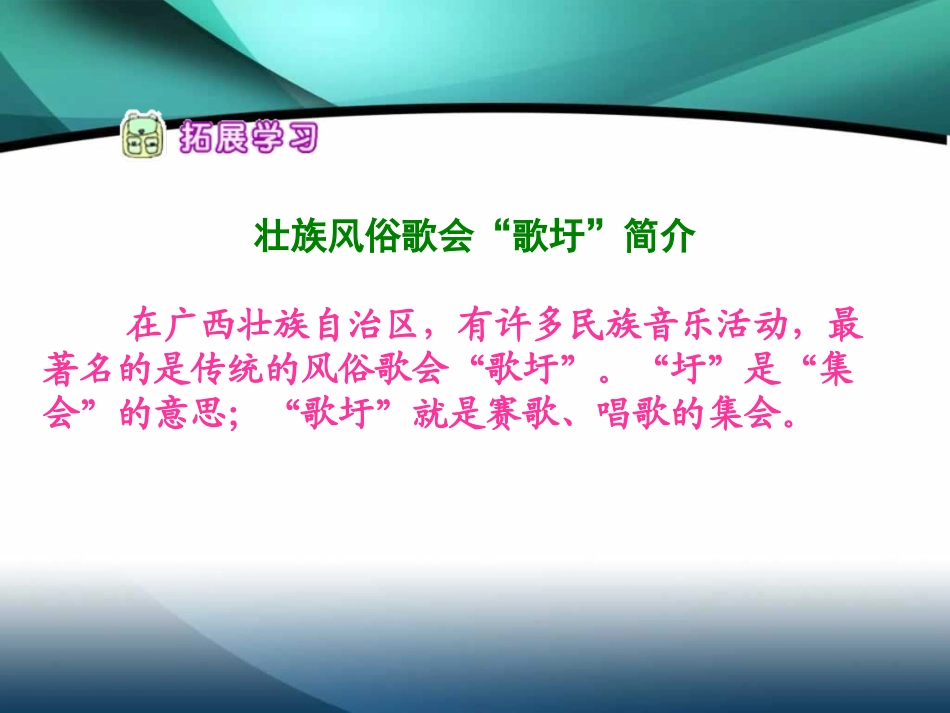 拓展学习

壮族风俗歌会“歌圩”简介

在广西壮族自治区，有许多民族音乐活动，最著名的是传统的风俗歌会“歌圩”。“圩”是“集会”的意思；“歌圩”就是赛歌、唱歌的集会。